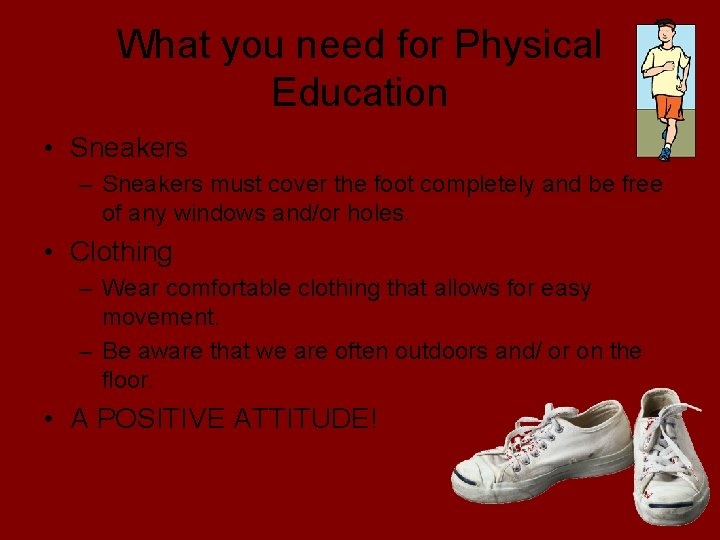 What you need for Physical Education

• Sneakers
– Sneakers must cover the foot completely and be free of any windows and/or holes.

• Clothing
– Wear comfortable clothing that allows for easy movement.
– Be aware that we are often outdoors and/ or on the floor.

• A POSITIVE ATTITUDE!